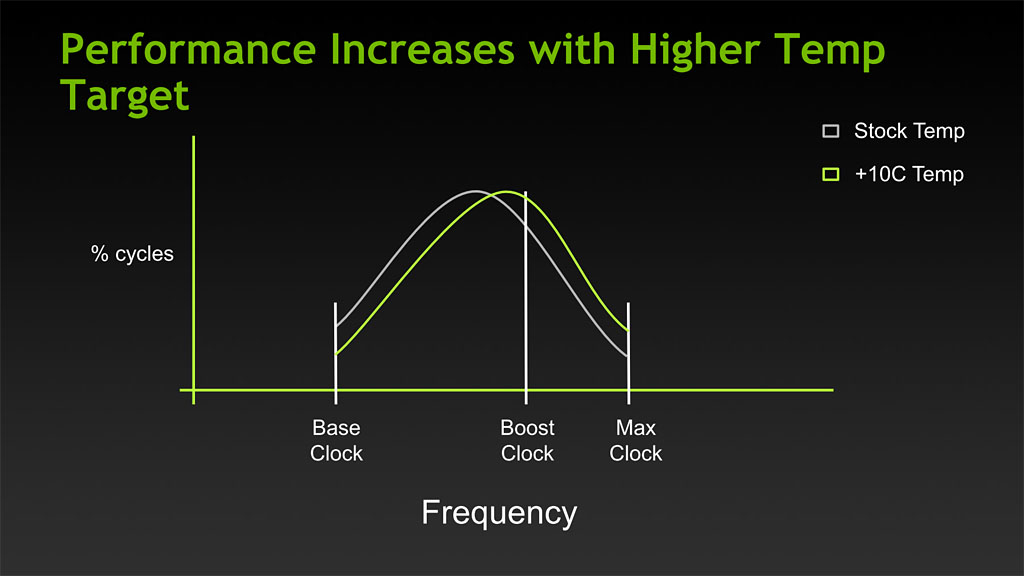 Performance Increases with Higher Temp Target

Stock Temp
+10C Temp

% cycles

Base Clock

Boost Clock

Max Clock

Frequency